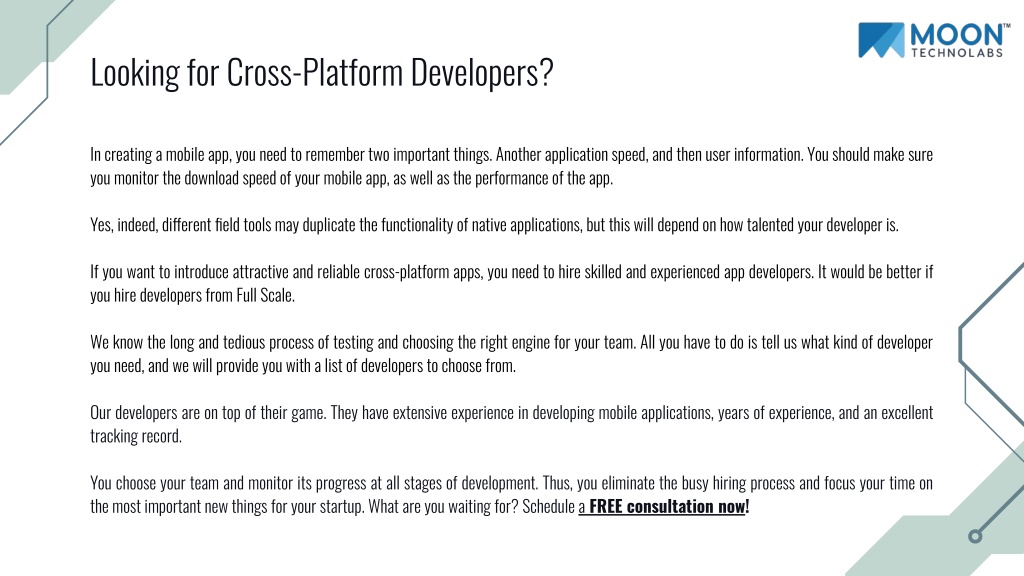 MOON™
TECHNOLABS

Looking for Cross-Platform Developers?

In creating a mobile app, you need to remember two important things. Another application speed, and then user information. You should make sure you monitor the download speed of your mobile app, as well as the performance of the app.

Yes, indeed, different field tools may duplicate the functionality of native applications, but this will depend on how talented your developer is.

If you want to introduce attractive and reliable cross-platform apps, you need to hire skilled and experienced app developers. It would be better if you hire developers from Full Scale.

We know the long and tedious process of testing and choosing the right engine for your team. All you have to do is tell us what kind of developer you need, and we will provide you with a list of developers to choose from.

Our developers are on top of their game. They have extensive experience in developing mobile applications, years of experience, and an excellent tracking record.

You choose your team and monitor its progress at all stages of development. Thus, you eliminate the busy hiring process and focus your time on the most important new things for your startup. What are you waiting for? Schedule a FREE consultation now!